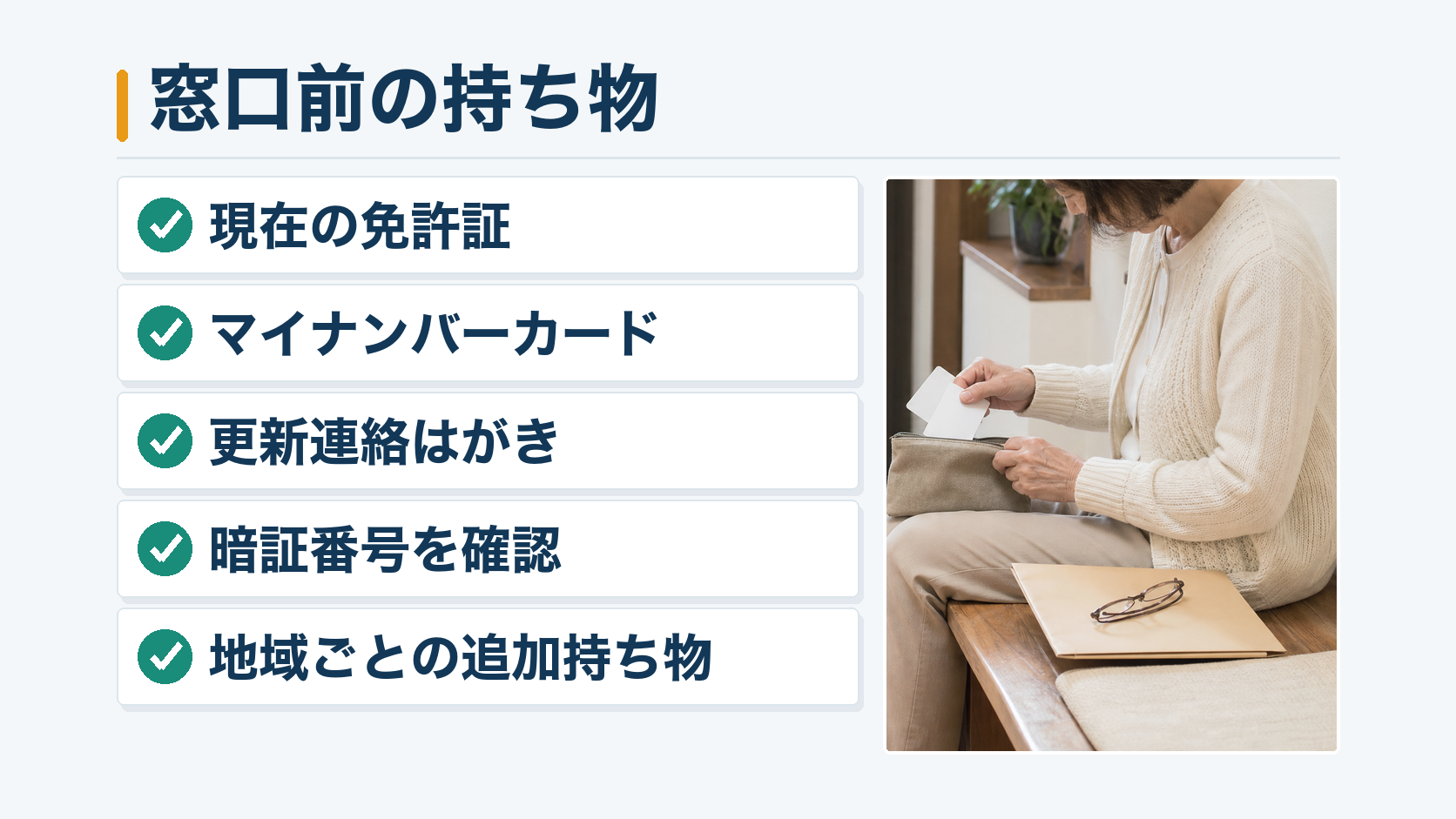 窓口前の持ち物

現在の免許証

マイナンバーカード

更新連絡はがき

暗証番号を確認

地域ごとの追加持ち物